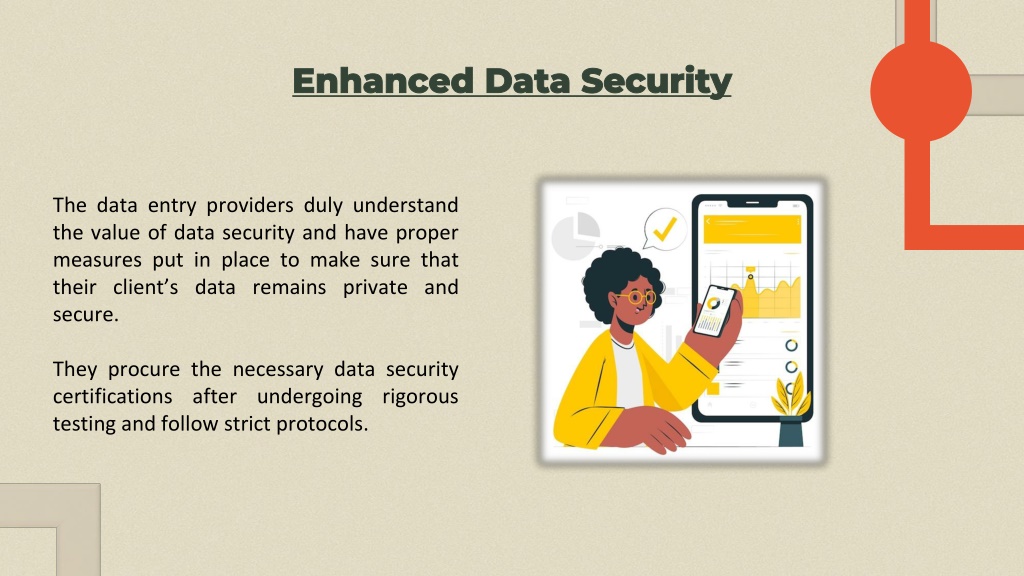 Enhanced Data Security

The data entry providers duly understand the value of data security and have proper measures put in place to make sure that their client's data remains private and secure.

They procure the necessary data security certifications after undergoing rigorous testing and follow strict protocols.